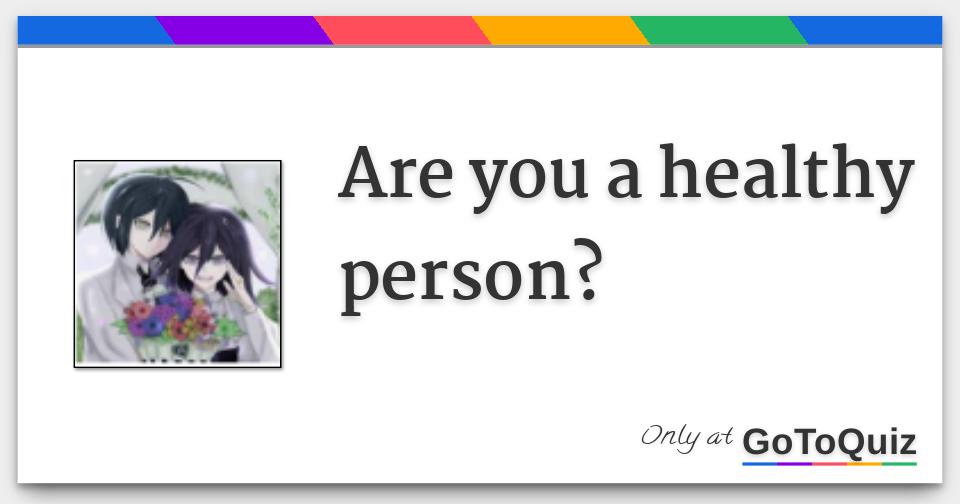 Are you a healthy person?

Only at GoToQuiz